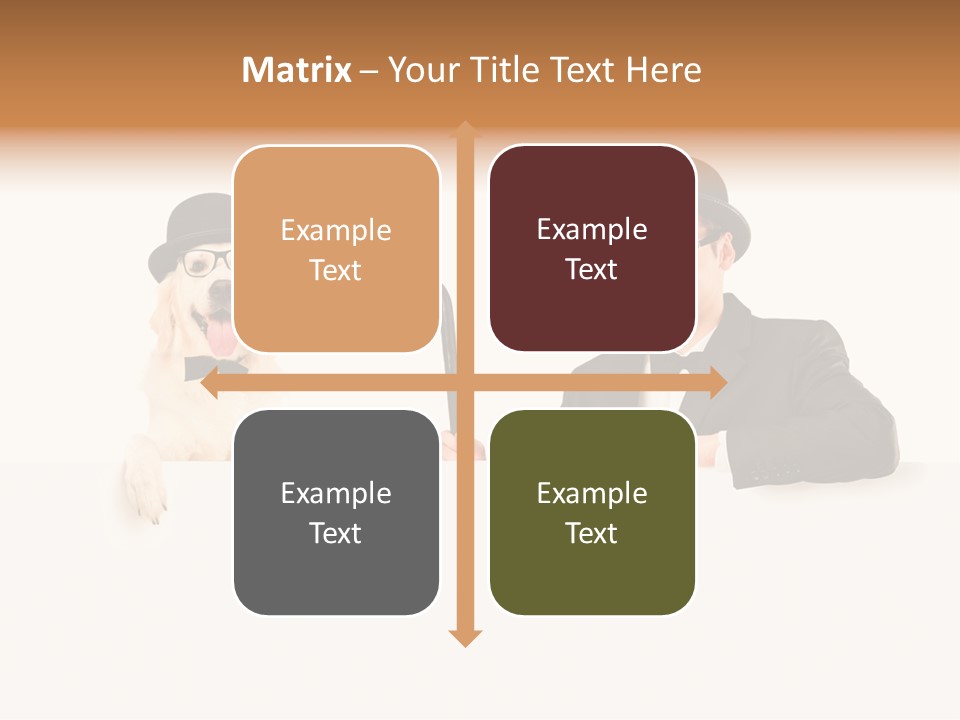 Matrix – Your Title Text Here

Example Text

Example Text

Example Text

Example Text